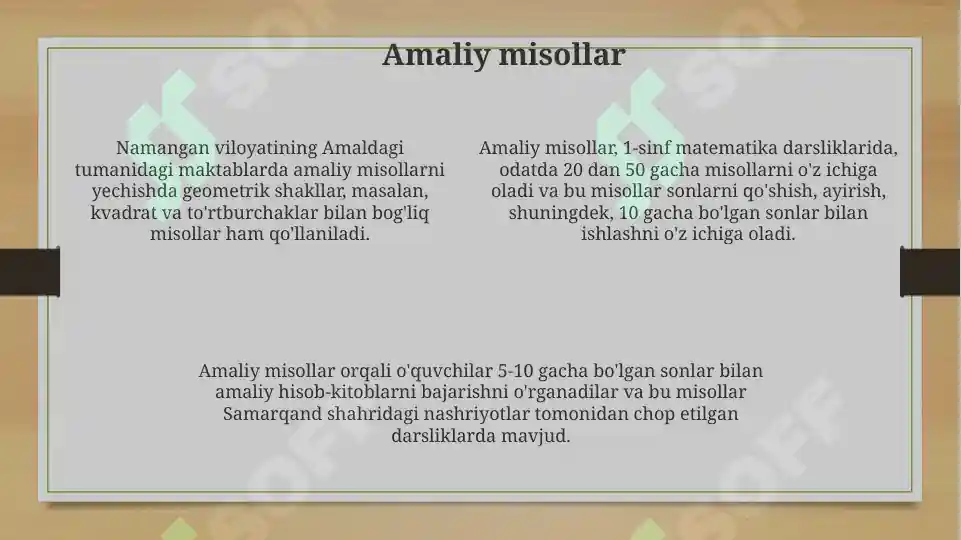 Amaliy misollar

Namangan viloyatining Amaldagi tumanidagi maktablarda amaliy misollarni yechishda geometrik shakllar, masalan, kvadrat va to'rtburchaklar bilan bog'liq misollar ham qo'llaniladi.

Amaliy misollar, 1-sinf matematika darsliklarida, odatda 20 dan 50 gacha misollarni o'z ichiga oladi va bu misollar sonlarni qo'shish, ayirish, shuningdek, 10 gacha bo'lgan sonlar bilan ishlashni o'z ichiga oladi.

Amaliy misollar orqali o'quvchilar 5-10 gacha bo'lgan sonlar bilan amaliy hisob-kitoblarni bajarishni o'rganadilar va bu misollar Samarqand shahridagi nashriyotlar tomonidan chop etilgan darsliklarda mavjud.